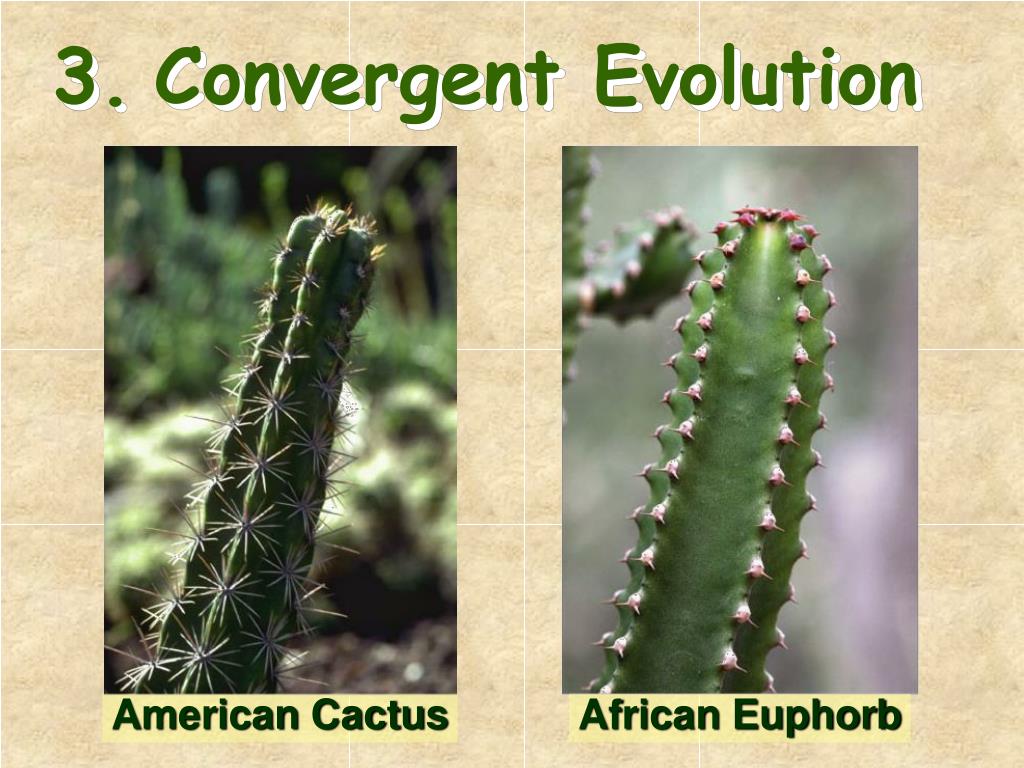 3. Convergent Evolution

American Cactus

African Euphorb